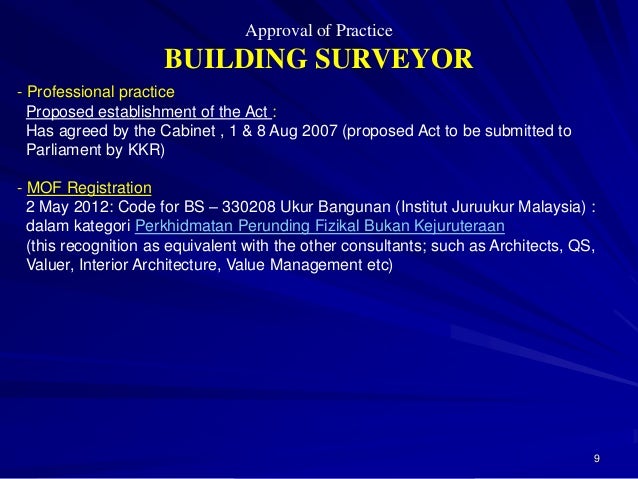 Approval of Practice
BUILDING SURVEYOR

- Professional practice
Proposed establishment of the Act :
Has agreed by the Cabinet , 1 & 8 Aug 2007 (proposed Act to be submitted to Parliament by KKR)

- MOF Registration
2 May 2012: Code for BS – 330208 Ukur Bangunan (Institut Juruukur Malaysia) : dalam kategori Perkhidmatan Perunding Fizikal Bukan Kejuruteraan
(this recognition as equivalent with the other consultants; such as Architects, QS, Valuer, Interior Architecture, Value Management etc)

9